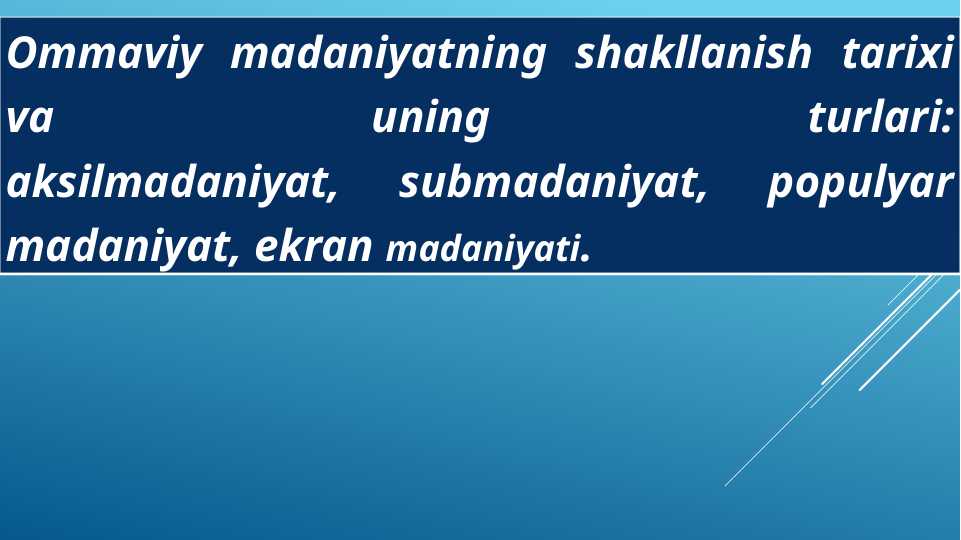 Ommaviy madaniyatning shakllanish tarixi va uning turlari: aksilmadaniyat, submadaniyat, populyar madaniyat, ekran madaniyati.